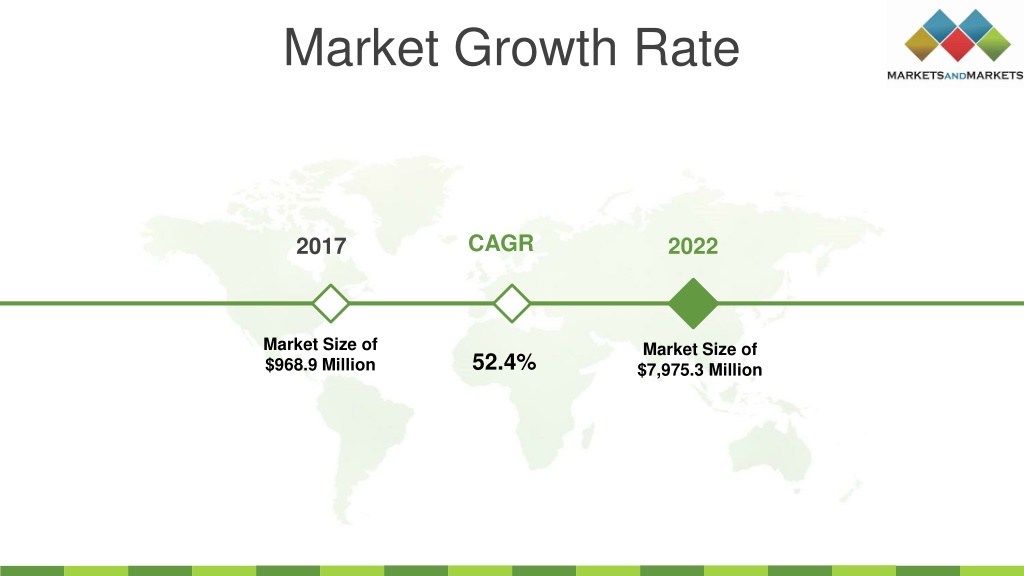 Market Growth Rate

MARKETSANDMARKETS

2017

CAGR

2022

Market Size of $968.9 Million

52.4%

Market Size of $7,975.3 Million